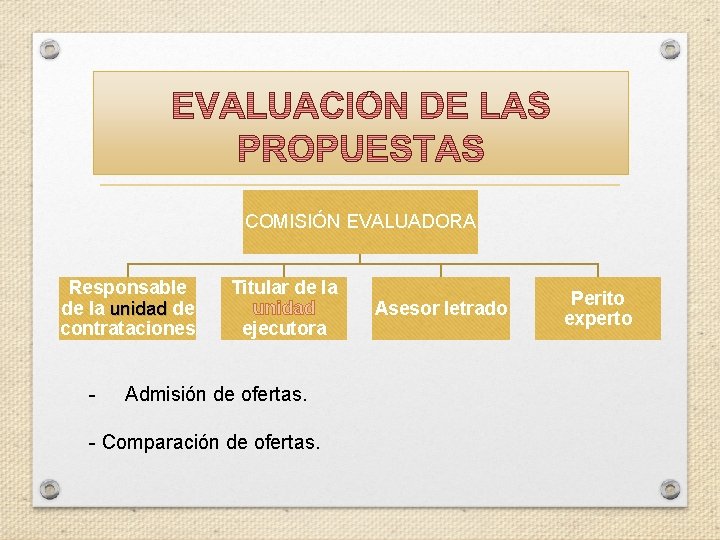 EVALUACIÓN DE LAS PROPUESTAS

COMISIÓN EVALUADORA

Responsable de la unidad de contrataciones

Titular de la unidad ejecutora

Asesor letrado

Perito experto

- Admisión de ofertas.

- Comparación de ofertas.